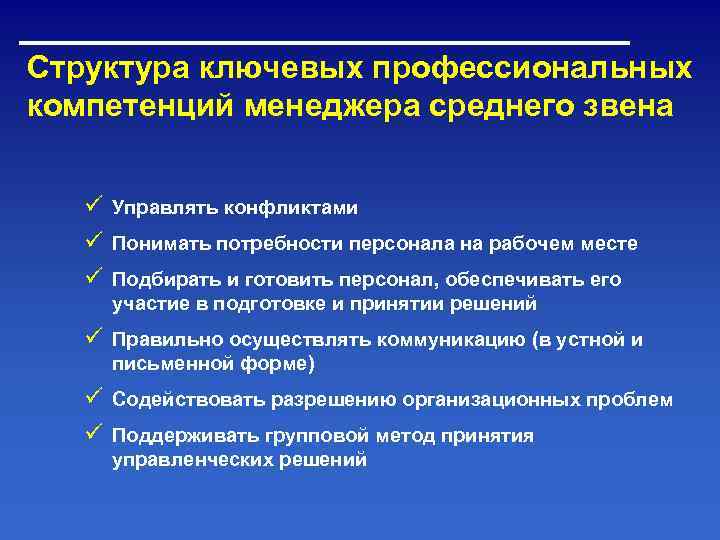 Структура ключевых профессиональных компетенций менеджера среднего звена

✓ Управлять конфликтами
✓ Понимать потребности персонала на рабочем месте
✓ Подбирать и готовить персонал, обеспечивать его участие в подготовке и принятии решений
✓ Правильно осуществлять коммуникацию (в устной и письменной форме)
✓ Содействовать разрешению организационных проблем
✓ Поддерживать групповой метод принятия управленческих решений